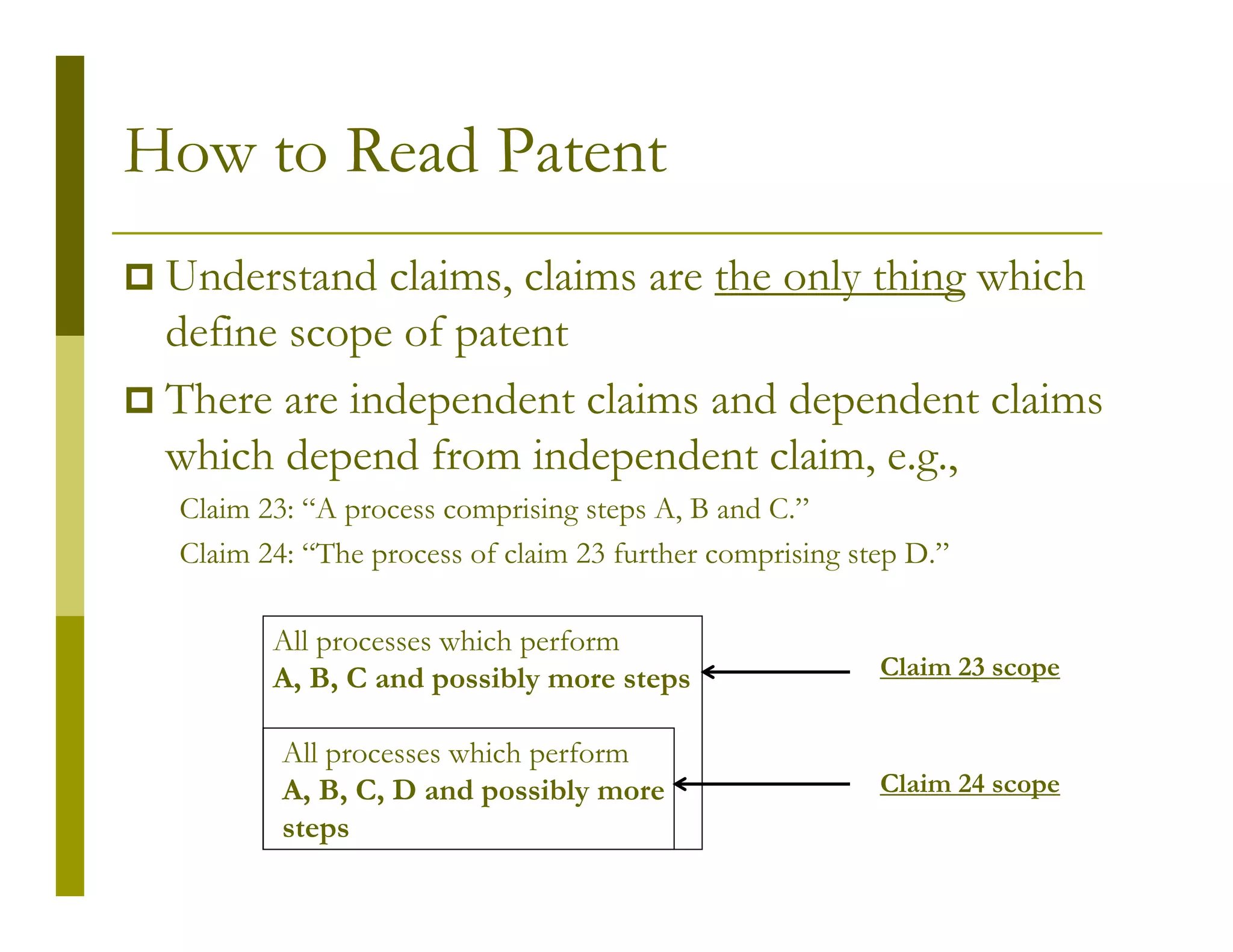 How to Read Patent

Understand claims, claims are the only thing which define scope of patent

There are independent claims and dependent claims which depend from independent claim, e.g.,

Claim 23: “A process comprising steps A, B and C.”

Claim 24: “The process of claim 23 further comprising step D.”

All processes which perform
A, B, C and possibly more steps

Claim 23 scope

All processes which perform
A, B, C, D and possibly more steps

Claim 24 scope